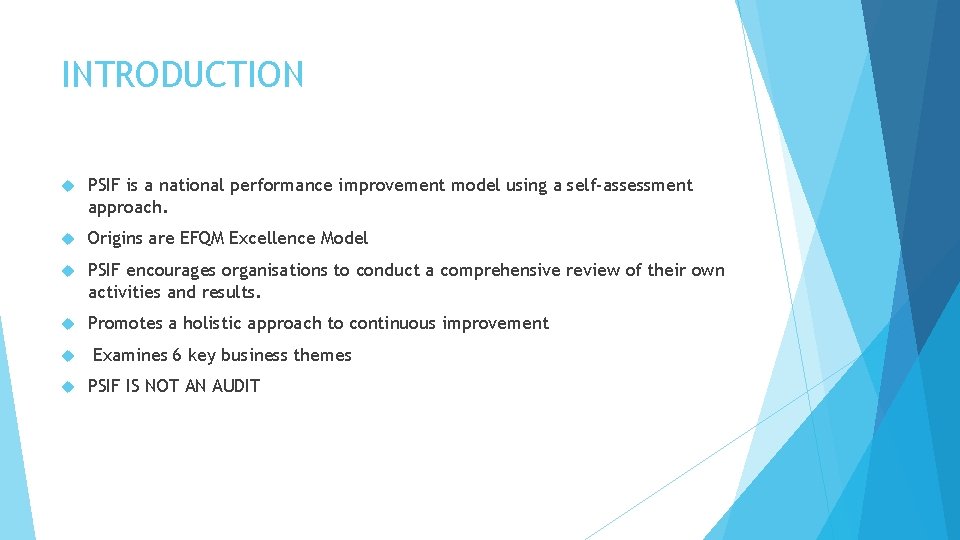 INTRODUCTION

PSIF is a national performance improvement model using a self-assessment approach.

Origins are EFQM Excellence Model

PSIF encourages organisations to conduct a comprehensive review of their own activities and results.

Promotes a holistic approach to continuous improvement

Examines 6 key business themes

PSIF IS NOT AN AUDIT